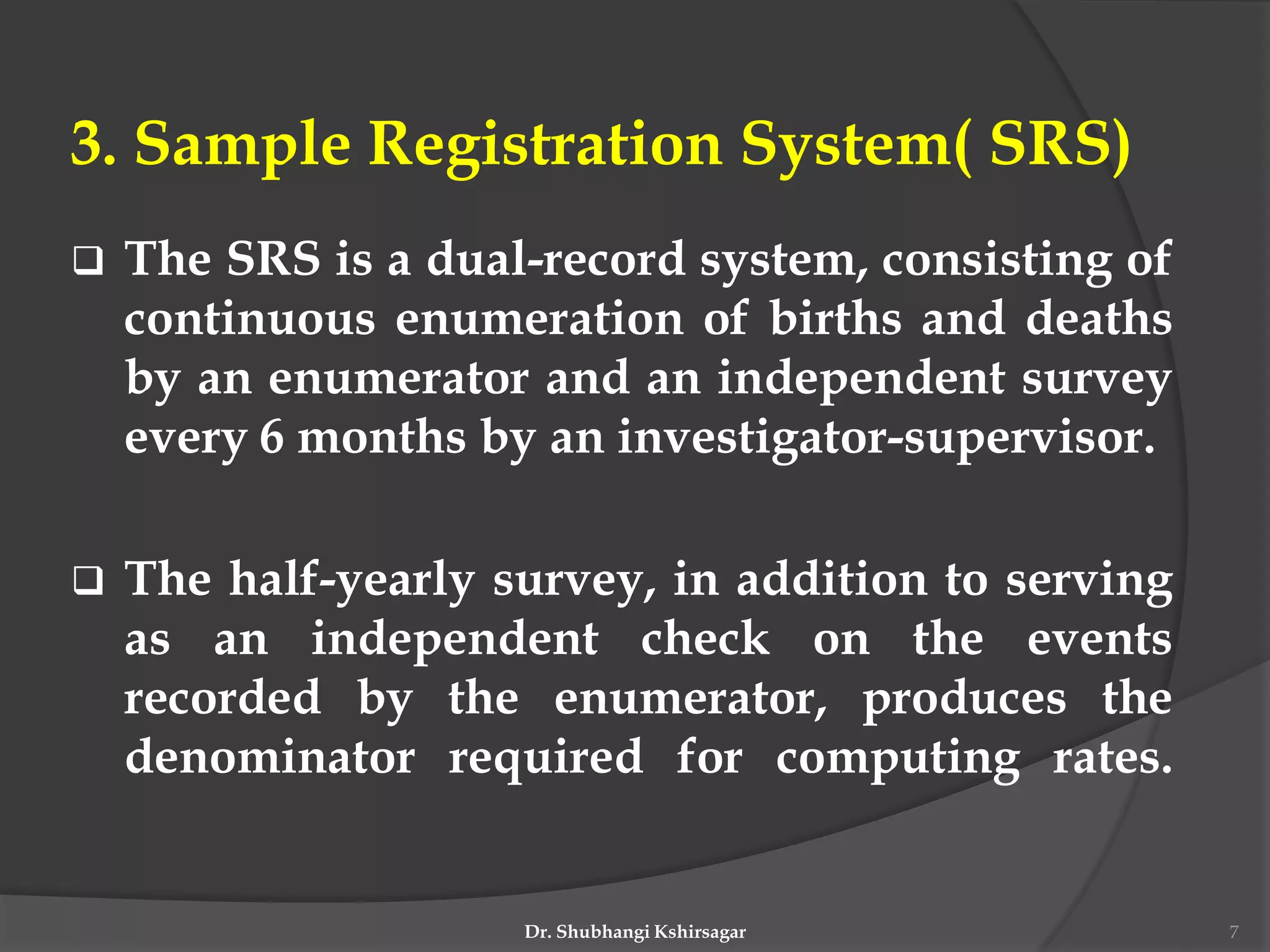 3. Sample Registration System( SRS)

❑ The SRS is a dual-record system, consisting of continuous enumeration of births and deaths by an enumerator and an independent survey every 6 months by an investigator-supervisor.

❑ The half-yearly survey, in addition to serving as an independent check on the events recorded by the enumerator, produces the denominator required for computing rates.

Dr. Shubhangi Kshirsagar

7